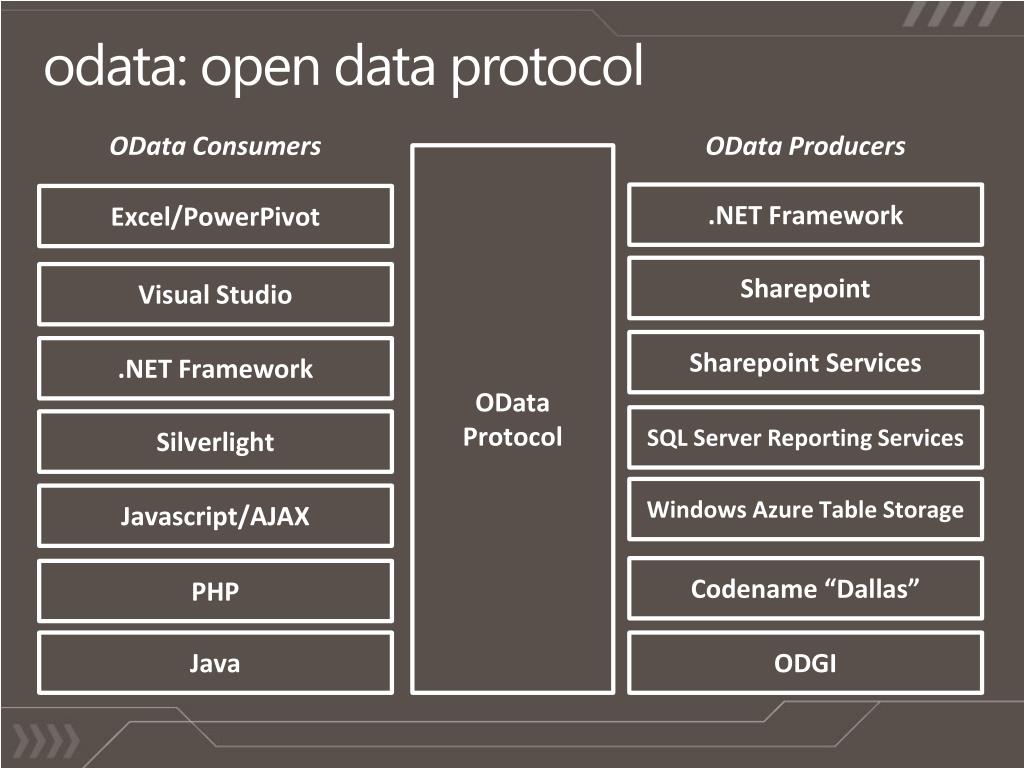 odata: open data protocol

OData Consumers

Excel/PowerPivot

Visual Studio

.NET Framework

Silverlight

Javascript/AJAX

PHP

Java

OData Protocol

OData Producers

.NET Framework

Sharepoint

Sharepoint Services

SQL Server Reporting Services

Windows Azure Table Storage

Codename “Dallas”

ODGI